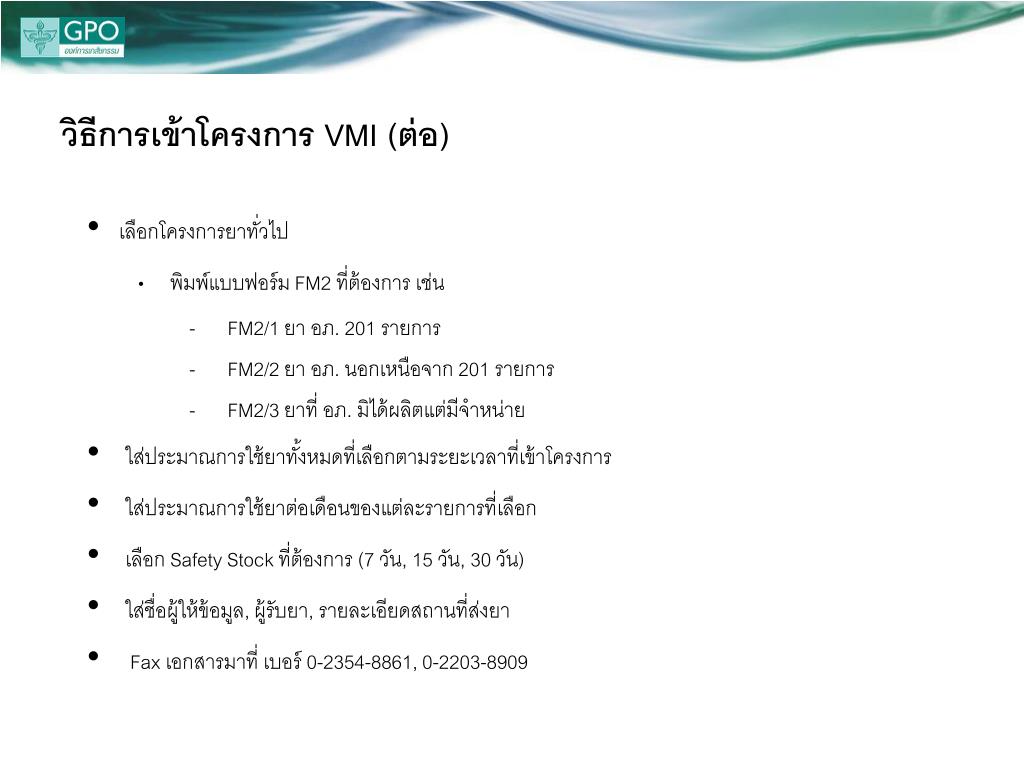 GPO
องค์การเภสัชกรรม

วิธีการเข้าโครงการ VMI (ต่อ)

• เลือกโครงการยาทั่วไป

• พิมพ์แบบฟอร์ม FM2 ที่ต้องการ เช่น

- FM2/1 ยา อภ. 201 รายการ

- FM2/2 ยา อภ. นอกเหนือจาก 201 รายการ

- FM2/3 ยาที่ อภ. มิได้ผลิตแต่มีจำหน่าย

• ใส่ประมาณการใช้ยาทั้งหมดที่เลือกตามระยะเวลาที่เข้าโครงการ

• ใส่ประมาณการใช้ยาต่อเดือนของแต่ละรายการที่เลือก

• เลือก Safety Stock ที่ต้องการ (7 วัน, 15 วัน, 30 วัน)

• ใส่ชื่อผู้ให้ข้อมูล, ผู้รับยา, รายละเอียดสถานที่ส่งยา

• Fax เอกสารมาที่ เบอร์ 0-2354-8861, 0-2203-8909